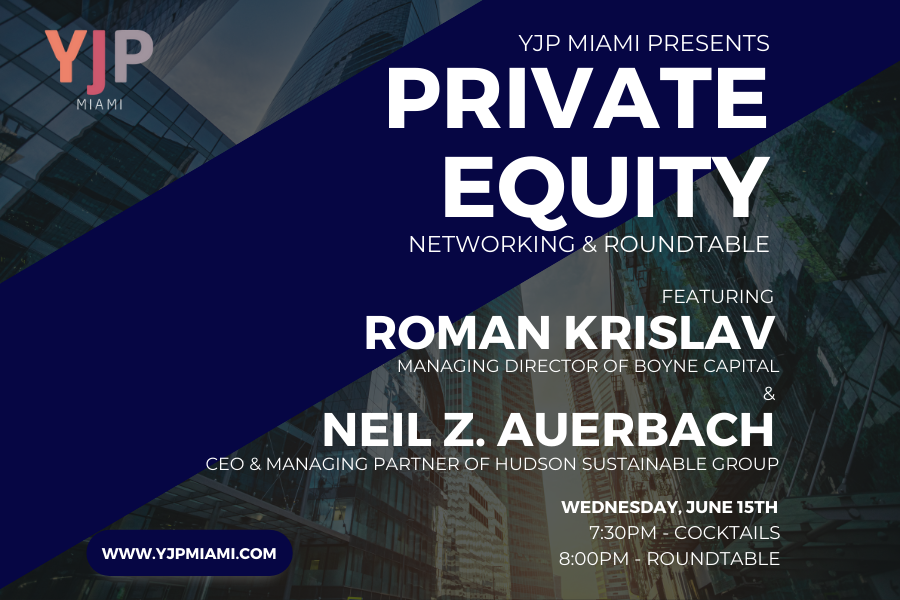 YJP
MIAMI

YJP MIAMI PRESENTS
PRIVATE EQUITY
NETWORKING & ROUNDTABLE

FEATURING
ROMAN KRISLAV
MANAGING DIRECTOR OF BOYNE CAPITAL
&
NEIL Z. AUERBACH
CEO & MANAGING PARTNER OF HUDSON SUSTAINABLE GROUP

WEDNESDAY, JUNE 15TH
7:30PM - COCKTAILS
8:00PM - ROUNDTABLE

WWW.YJPMIAMI.COM